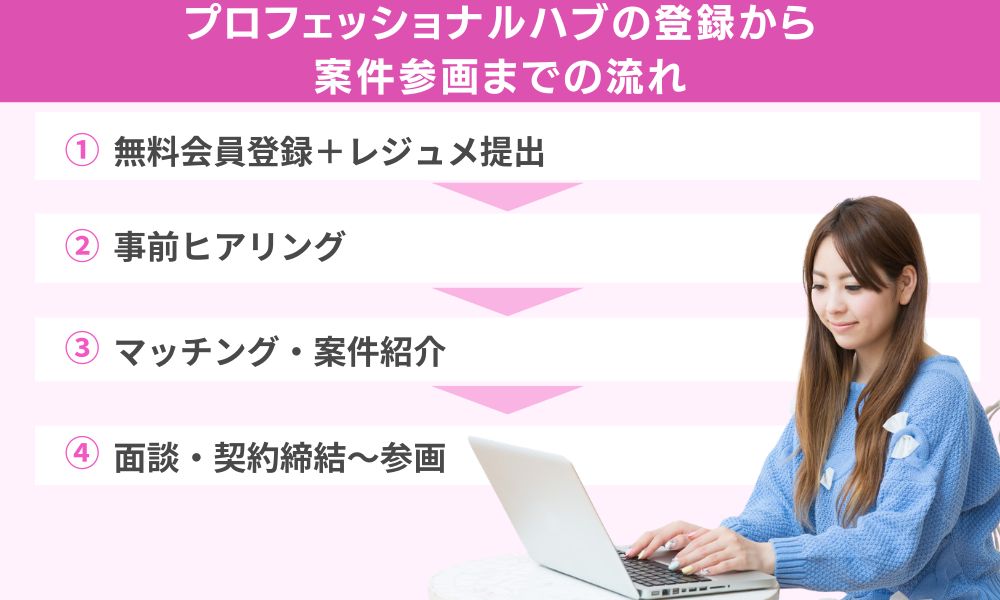 プロフェッショナルハブの登録から
案件参画までの流れ

① 無料会員登録＋レジュメ提出

② 事前ヒアリング

③ マッチング・案件紹介

④ 面談・契約締結～参画